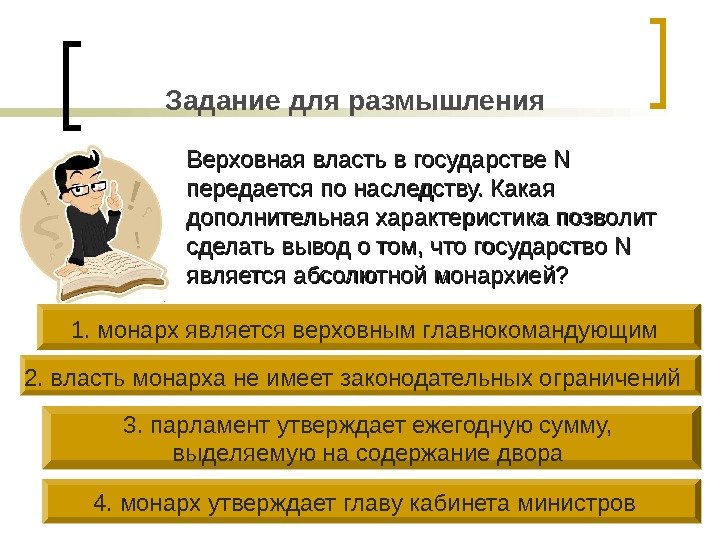 Задание для размышления

Верховная власть в государстве N передается по наследству. Какая дополнительная характеристика позволит сделать вывод о том, что государство N является абсолютной монархией?

1. монарх является верховным главнокомандующим

2. власть монарха не имеет законодательных ограничений

3. парламент утверждает ежегодную сумму, выделяемую на содержание двора

4. монарх утверждает главу кабинета министров